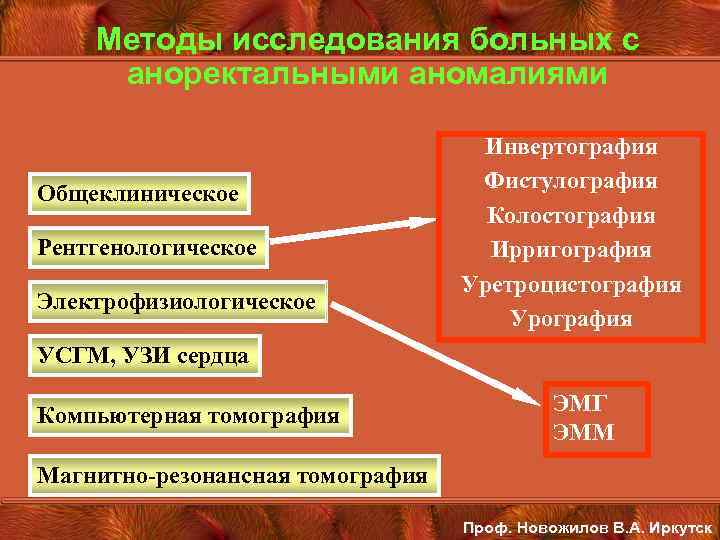 Методы исследования больных с аноректальными аномалиями

Общеклиническое

Рентгенологическое

Электрофизиологическое

УСГМ, УЗИ сердца

Компьютерная томография

Магнитно-резонансная томография

Инвертография
Фистулография
Колостография
Ирригография
Уретроцистография
Урография

ЭМГ
ЭММ

Проф. Новожилов В.А. Иркутск